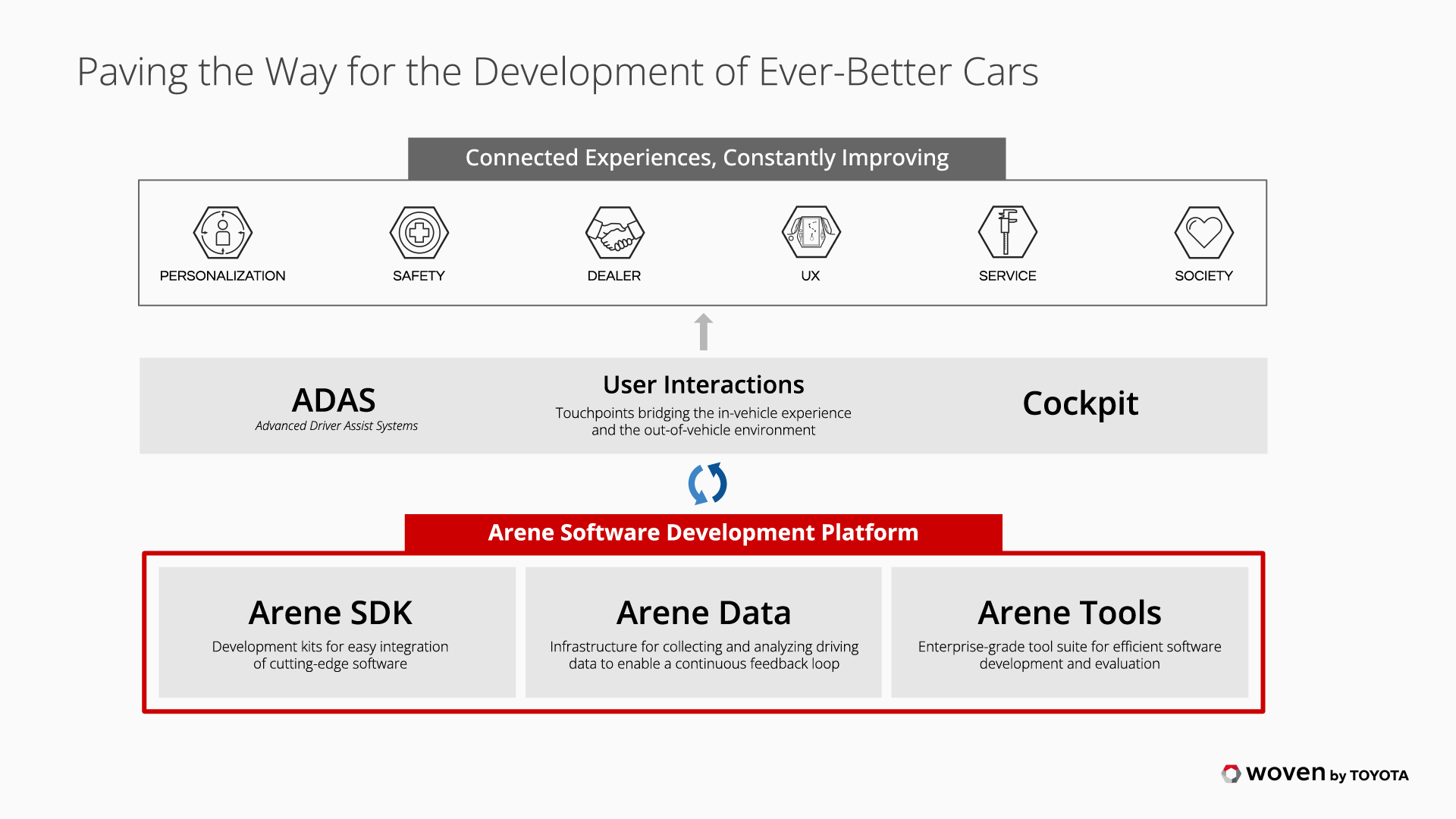 Paving the Way for the Development of Ever-Better Cars

Connected Experiences, Constantly Improving

PERSONALIZATION

SAFETY

DEALER

UX

SERVICE

SOCIETY

ADAS
Advanced Driver Assist Systems

User Interactions
Touchpoints bridging the in-vehicle experience and the out-of-vehicle environment

Cockpit

Arene Software Development Platform

Arene SDK
Development kits for easy integration of cutting-edge software

Arene Data
Infrastructure for collecting and analyzing driving data to enable a continuous feedback loop

Arene Tools
Enterprise-grade tool suite for efficient software development and evaluation

woven by TOYOTA